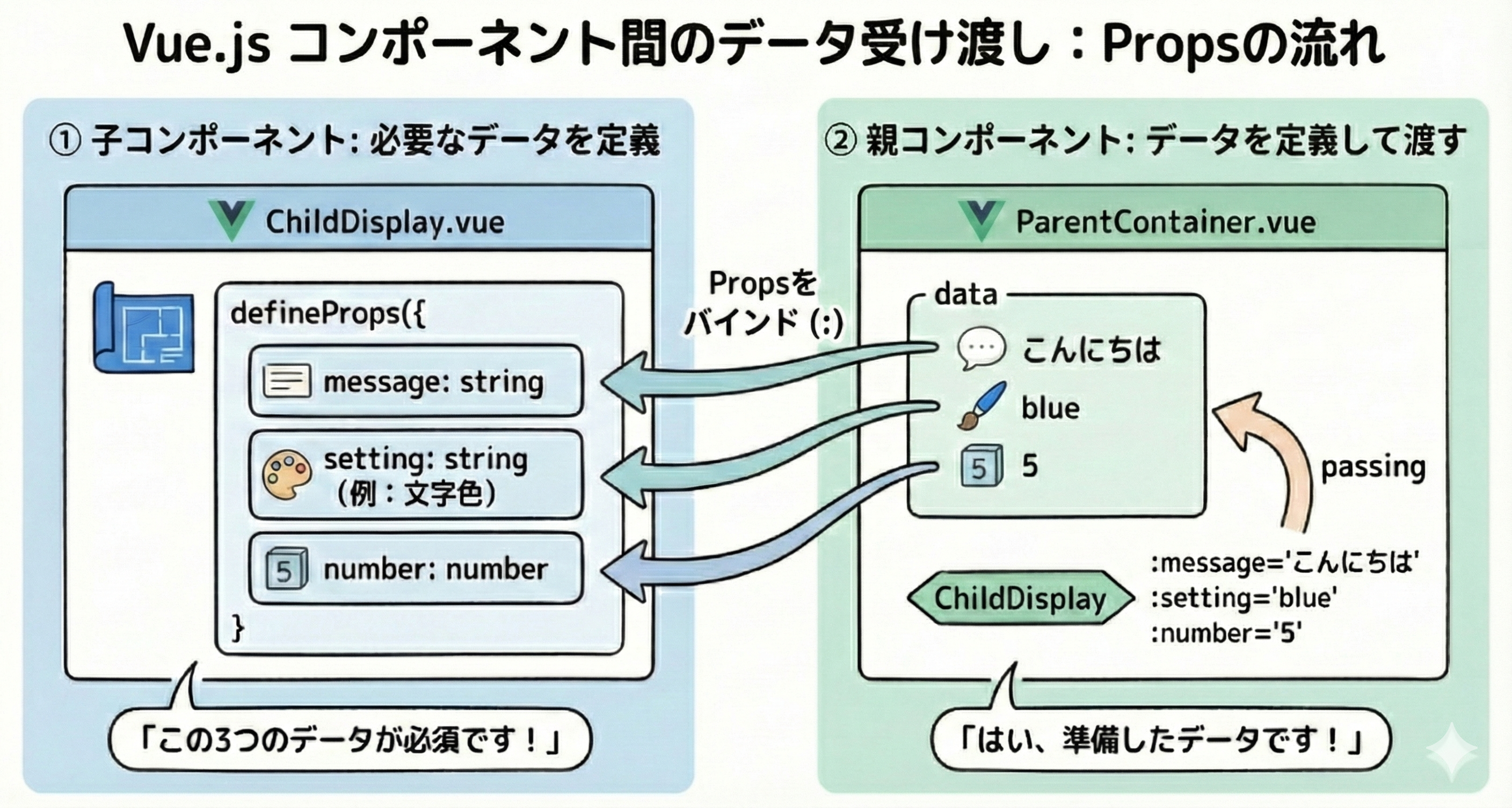 Vue.js コンポーネント間のデータ受け渡し：Propsの流れ

① 子コンポーネント: 必要なデータを定義

ChildDisplay.vue

defineProps({

message: string

setting: string （例：文字色）

5 number: number

}

「この3つのデータが必須です！」

Propsを バインド (:)

② 親コンポーネント: データを定義して渡す

ParentContainer.vue

data

こんにちは

blue

5 5

passing

ChildDisplay

:message='こんにちは'
:setting='blue'
:number='5'

「はい、準備したデータです！」